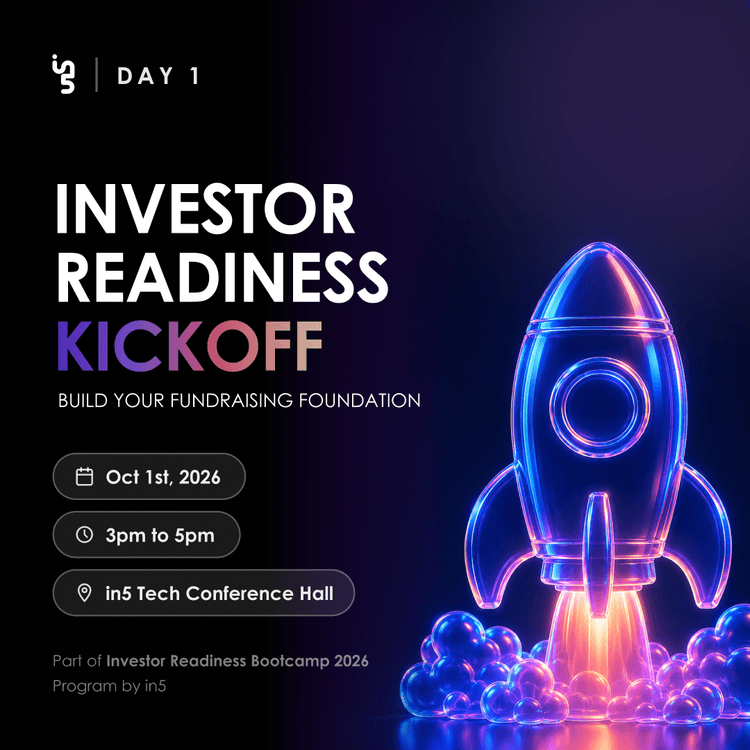 in5 | DAY 1

INVESTOR READINESS KICKOFF

BUILD YOUR FUNDRAISING FOUNDATION

Oct 1st, 2026

3pm to 5pm

in5 Tech Conference Hall

Part of Investor Readiness Bootcamp 2026
Program by in5